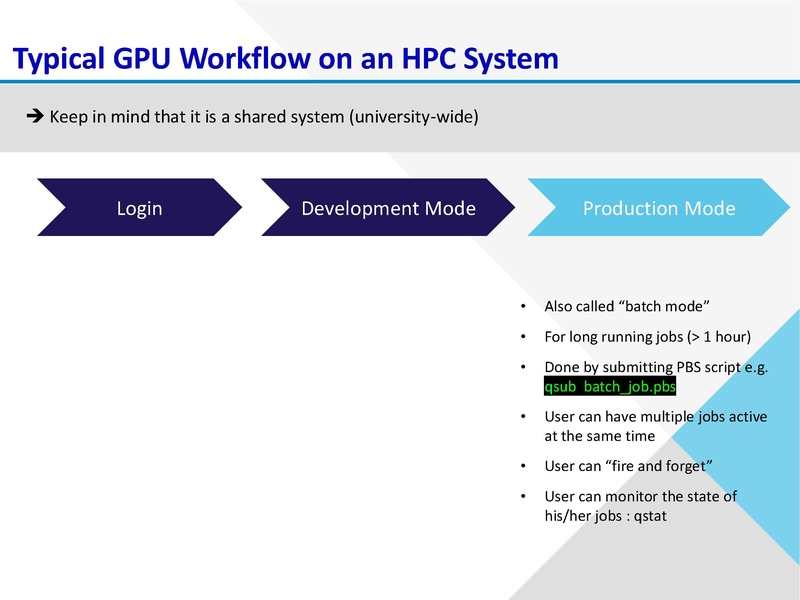 Typical GPU Workflow on an HPC System

➔ Keep in mind that it is a shared system (university-wide)

Login

Development Mode

Production Mode

• Also called “batch mode”
• For long running jobs (> 1 hour)
• Done by submitting PBS script e.g. qsub batch_job.pbs
• User can have multiple jobs active at the same time
• User can “fire and forget”
• User can monitor the state of his/her jobs : qstat